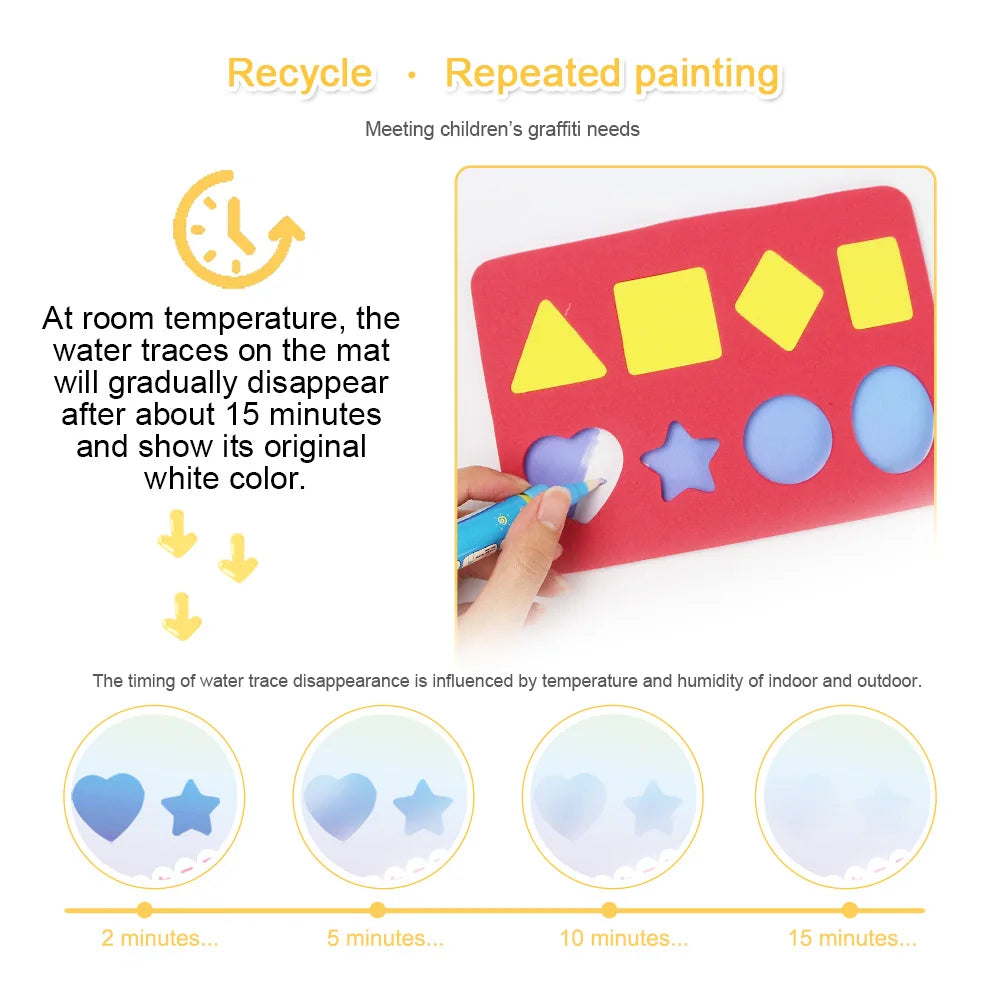 Recycle · Repeated painting

Meeting children's graffiti needs

At room temperature, the water traces on the mat will gradually disappear after about 15 minutes and show its original white color.

The timing of water trace disappearance is influenced by temperature and humidity of indoor and outdoor.

2 minutes...

5 minutes...

10 minutes...

15 minutes...